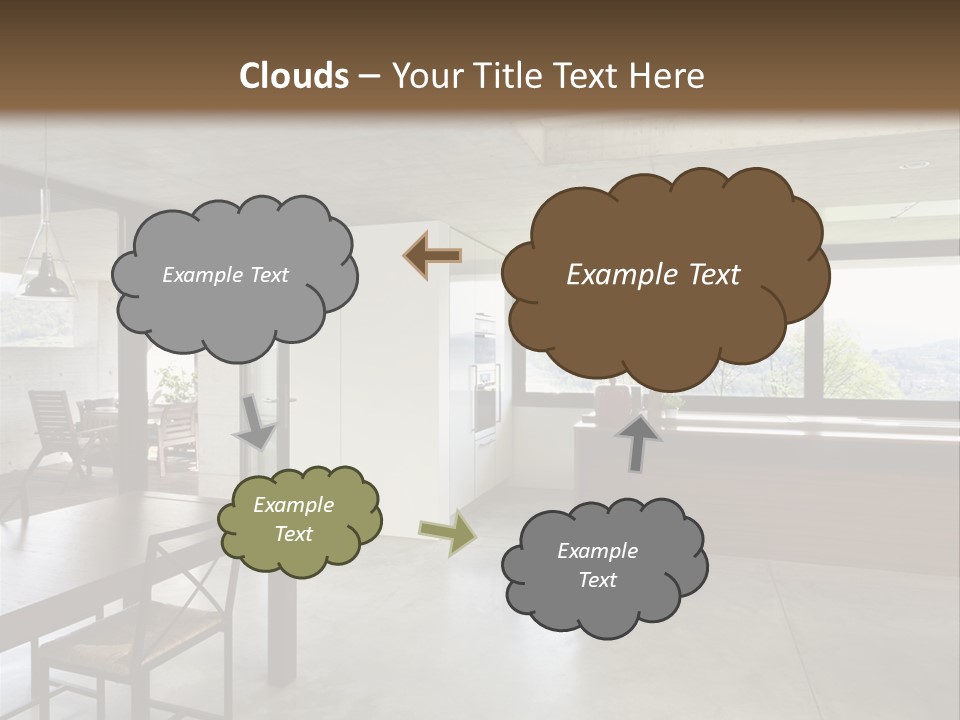 Clouds – Your Title Text Here

Example Text

Example Text

Example Text

Example Text